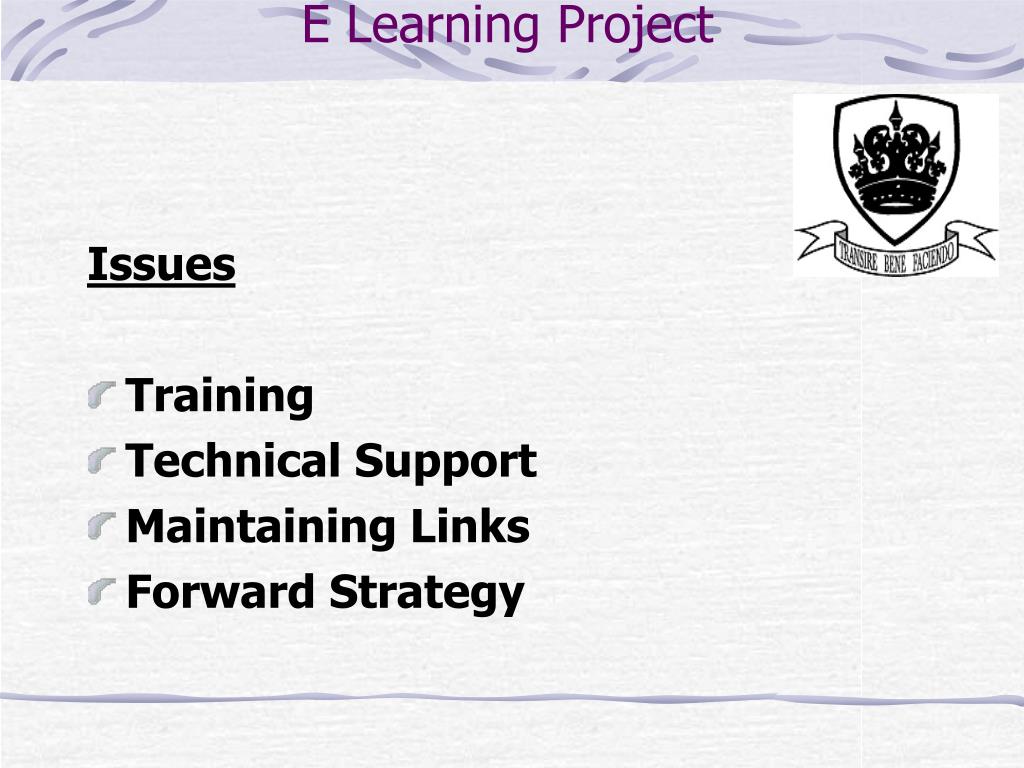 E Learning Project

TRANSIRE BENE FACIENDO

Issues

Training
Technical Support
Maintaining Links
Forward Strategy